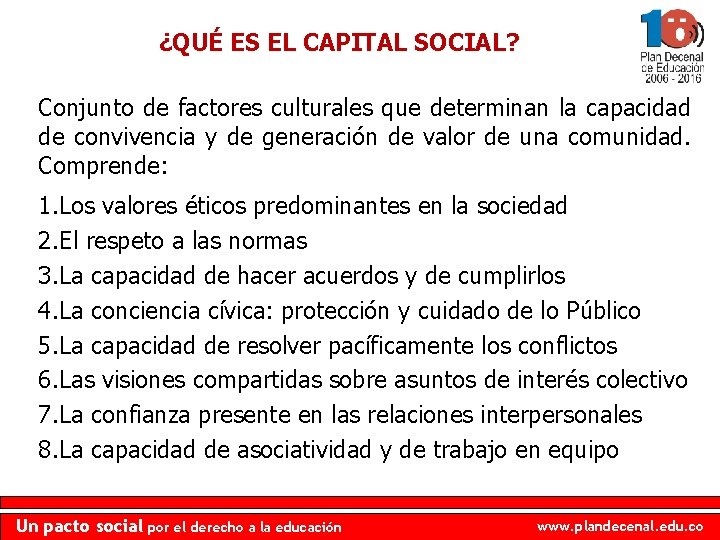 ¿QUÉ ES EL CAPITAL SOCIAL?

10
Plan Decenal de Educación 2006 - 2016

Conjunto de factores culturales que determinan la capacidad de convivencia y de generación de valor de una comunidad. Comprende:

1.Los valores éticos predominantes en la sociedad
2.El respeto a las normas
3.La capacidad de hacer acuerdos y de cumplirlos
4.La conciencia cívica: protección y cuidado de lo Público
5.La capacidad de resolver pacíficamente los conflictos
6.Las visiones compartidas sobre asuntos de interés colectivo
7.La confianza presente en las relaciones interpersonales
8.La capacidad de asociatividad y de trabajo en equipo

Un pacto social por el derecho a la educación

www.plandecenal.edu.co